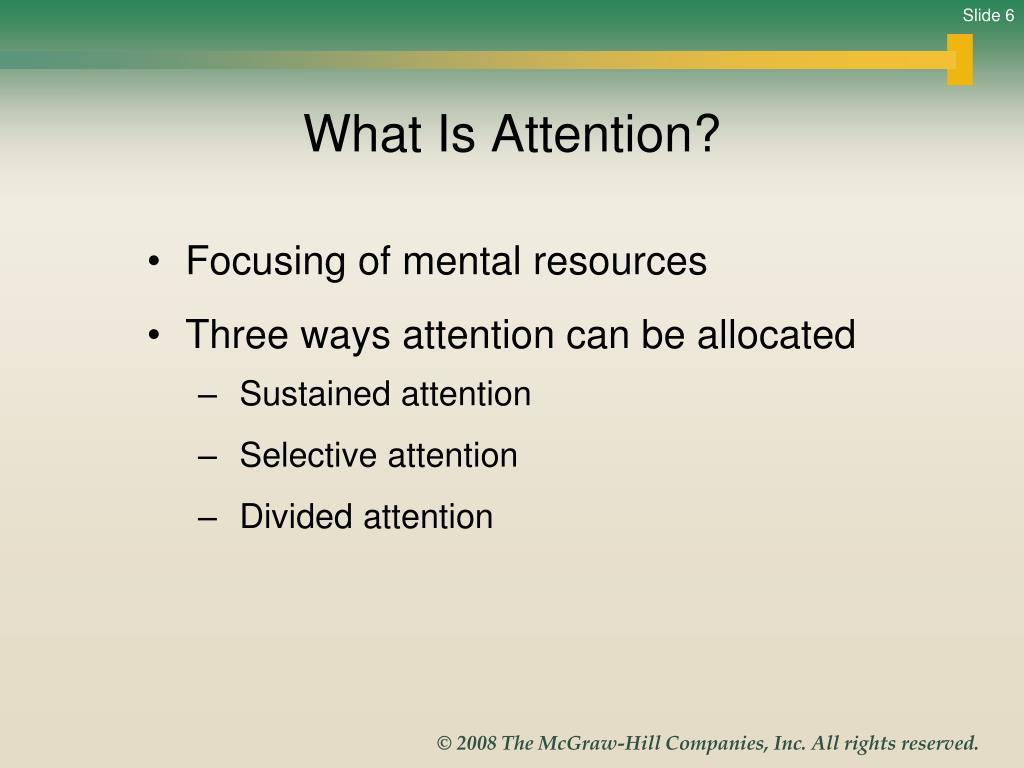 Slide 6

What Is Attention?

• Focusing of mental resources
• Three ways attention can be allocated
– Sustained attention
– Selective attention
– Divided attention

© 2008 The McGraw-Hill Companies, Inc. All rights reserved.